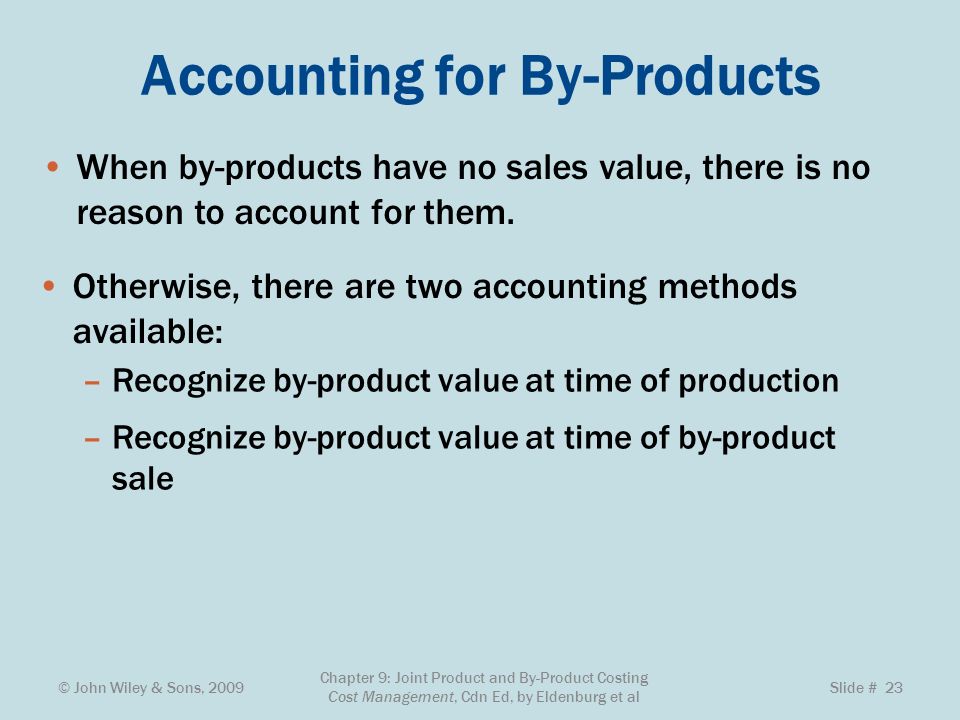 Accounting for By-Products

• When by-products have no sales value, there is no reason to account for them.

• Otherwise, there are two accounting methods available:
– Recognize by-product value at time of production
– Recognize by-product value at time of by-product sale

© John Wiley & Sons, 2009

Chapter 9: Joint Product and By-Product Costing
Cost Management, Cdn Ed, by Eldenburg et al

Slide # 23